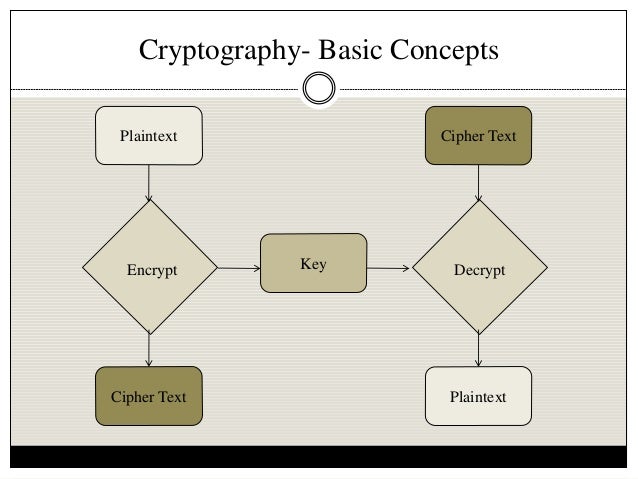 Cryptography- Basic Concepts

Plaintext

Encrypt

Cipher Text

Key

Cipher Text

Decrypt

Plaintext